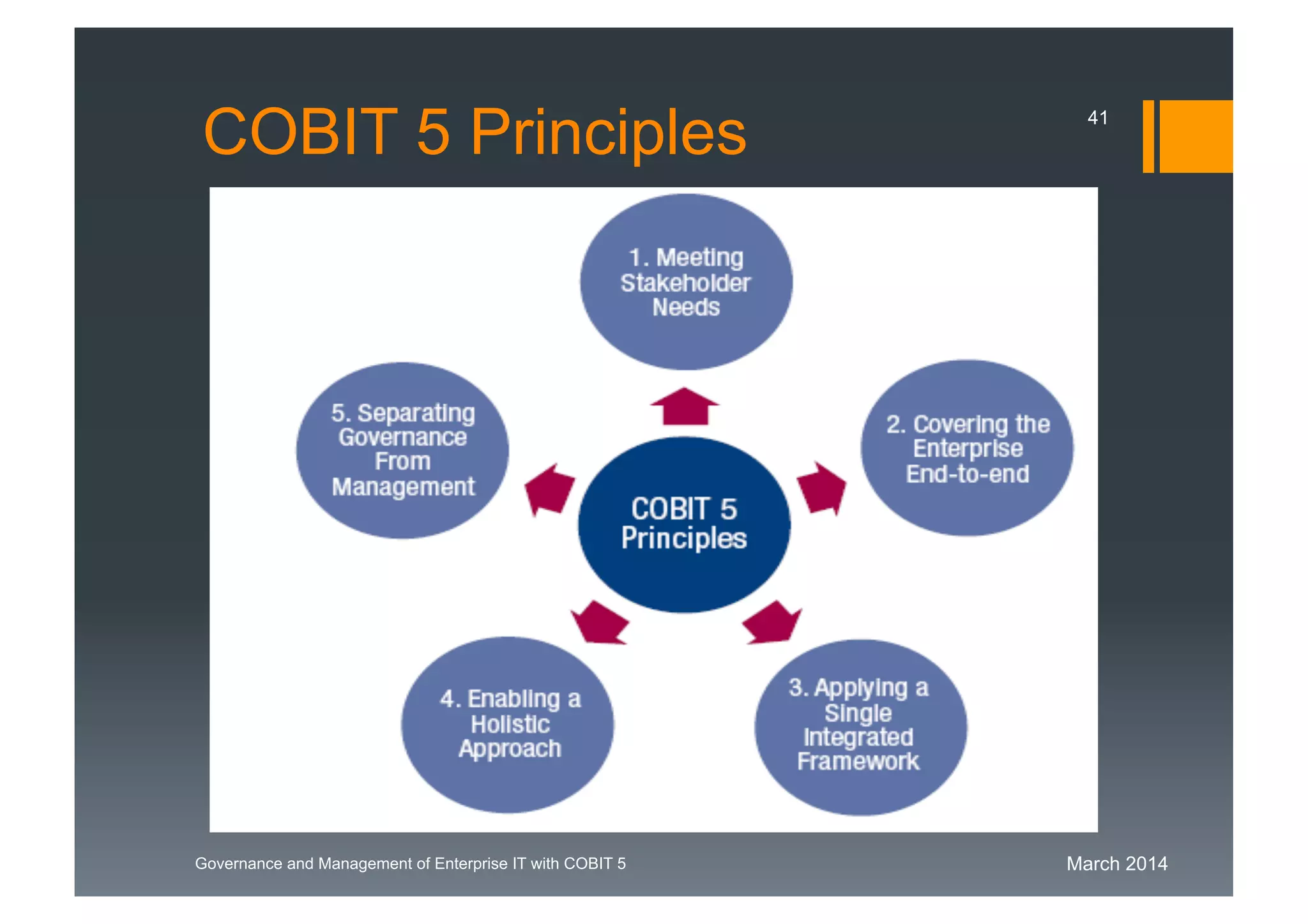 COBIT 5 Principles

41

1. Meeting Stakeholder Needs

2. Covering the Enterprise End-to-end

3. Applying a Single Integrated Framework

4. Enabling a Holistic Approach

5. Separating Governance From Management

COBIT 5 Principles

Governance and Management of Enterprise IT with COBIT 5

March 2014